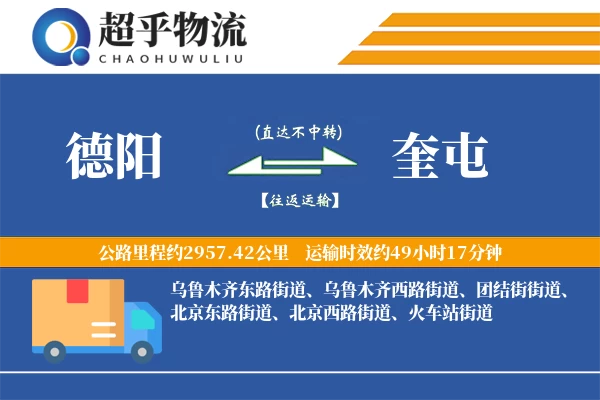 超乎物流
CHAOHUWULIU

德阳

(直达不中转)

【往返运输】

奎屯

公路里程约2957.42公里　运输时效约49小时17分钟

乌鲁木齐东路街道、乌鲁木齐西路街道、团结街街道、北京东路街道、北京西路街道、火车站街道